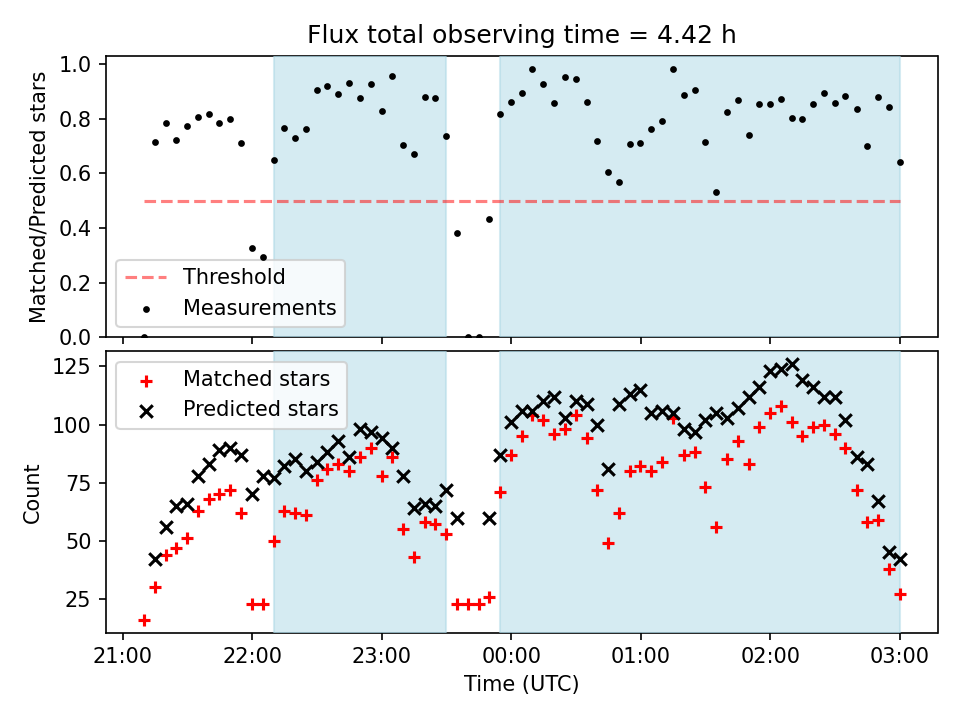 Flux total observing time = 4.42 h

Matched/Predicted stars

1.0
0.8
0.6
0.4
0.2
0.0

Threshold
Measurements

Count

125
100
75
50
25

Matched stars
Predicted stars

21:00 22:00 23:00 00:00 01:00 02:00 03:00

Time (UTC)